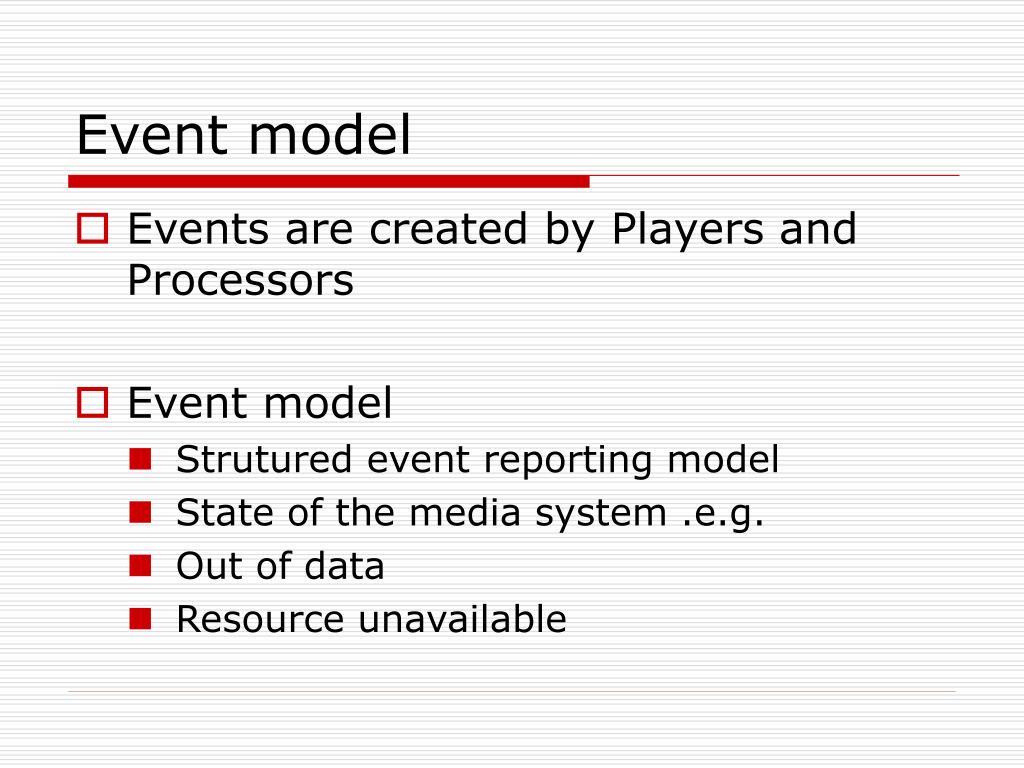 Event model

Events are created by Players and Processors

Event model

Strutured event reporting model

State of the media system .e.g.

Out of data

Resource unavailable